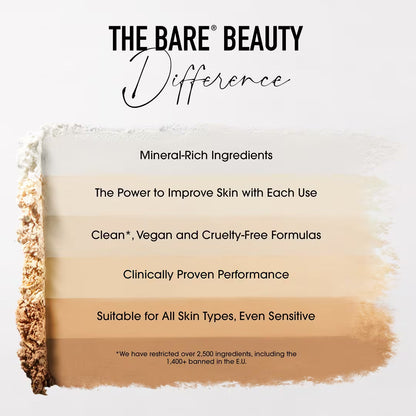 THE BARE® BEAUTY
Difference

Mineral-Rich Ingredients

The Power to Improve Skin with Each Use

Clean*, Vegan and Cruelty-Free Formulas

Clinically Proven Performance

Suitable for All Skin Types, Even Sensitive

*We have restricted over 2,500 ingredients, including the 1,400+ banned in the E.U.